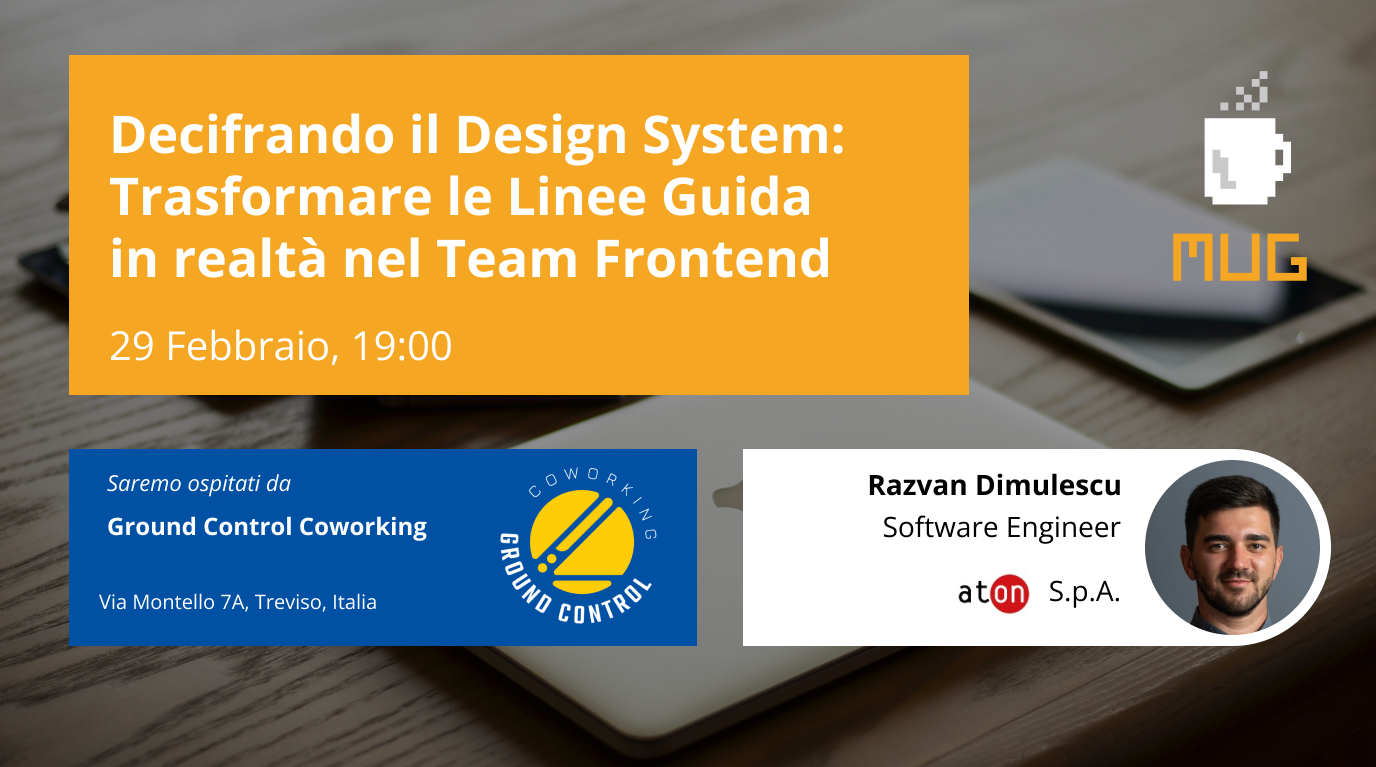 Decifrando il Design System: Trasformare le Linee Guida in realtà nel Team Frontend

29 Febbraio, 19:00

MUG

Saremo ospitati da

Ground Control Coworking

Via Montello 7A, Treviso, Italia

COWORKING
GROUND CONTROL

Razvan Dimulescu
Software Engineer

aton S.p.A.